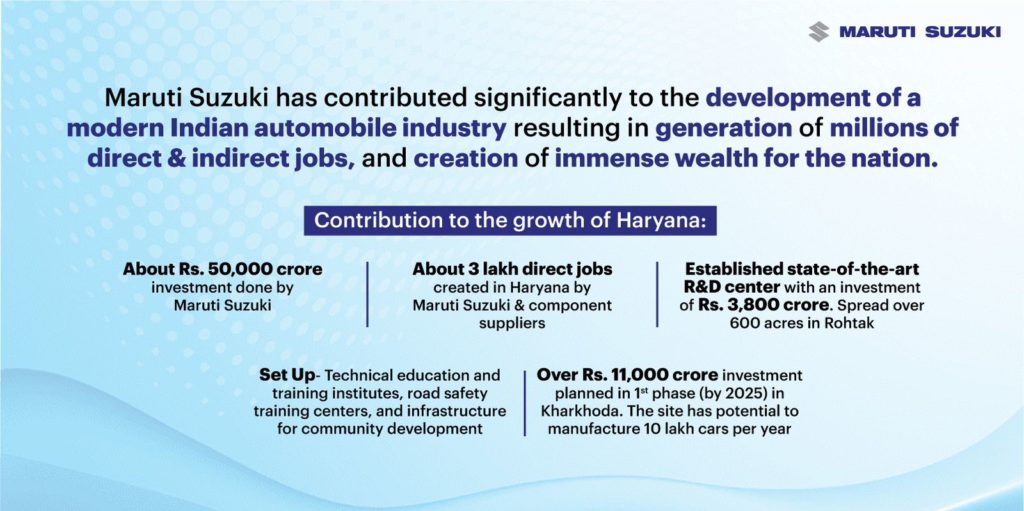 MARUTI SUZUKI

Maruti Suzuki has contributed significantly to the development of a modern Indian automobile industry resulting in generation of millions of direct & indirect jobs, and creation of immense wealth for the nation.

Contribution to the growth of Haryana:

About Rs. 50,000 crore investment done by Maruti Suzuki

About 3 lakh direct jobs created in Haryana by Maruti Suzuki & component suppliers

Established state-of-the-art R&D center with an investment of Rs. 3,800 crore. Spread over 600 acres in Rohtak

Set Up- Technical education and training institutes, road safety training centers, and infrastructure for community development

Over Rs. 11,000 crore investment planned in 1$^{st}$ phase (by 2025) in Kharkhoda. The site has potential to manufacture 10 lakh cars per year